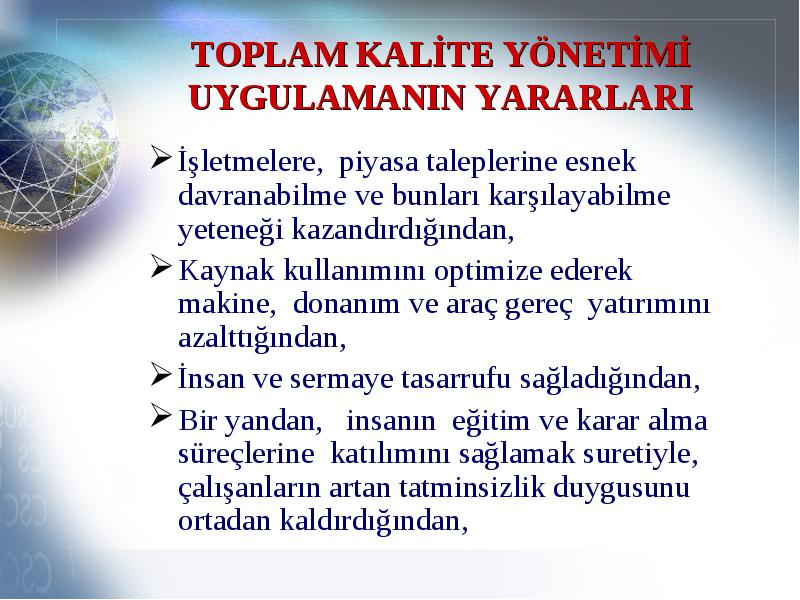 TOPLAM KALİTE YÖNETİMİ UYGULAMANIN YARARLARI

➢ İşletmelere, piyasa taleplerine esnek davranabilme ve bunları karşılayabilme yeteneği kazandırdığından,

➢ Kaynak kullanımını optimize ederek makine, donanım ve araç gereç yatırımını azalttığından,

➢ İnsan ve sermaye tasarrufu sağladığından,

➢ Bir yandan, insanın eğitim ve karar alma süreçlerine katılımını sağlamak suretiyle, çalışanların artan tatminsizlik duygusunu ortadan kaldırdığından,